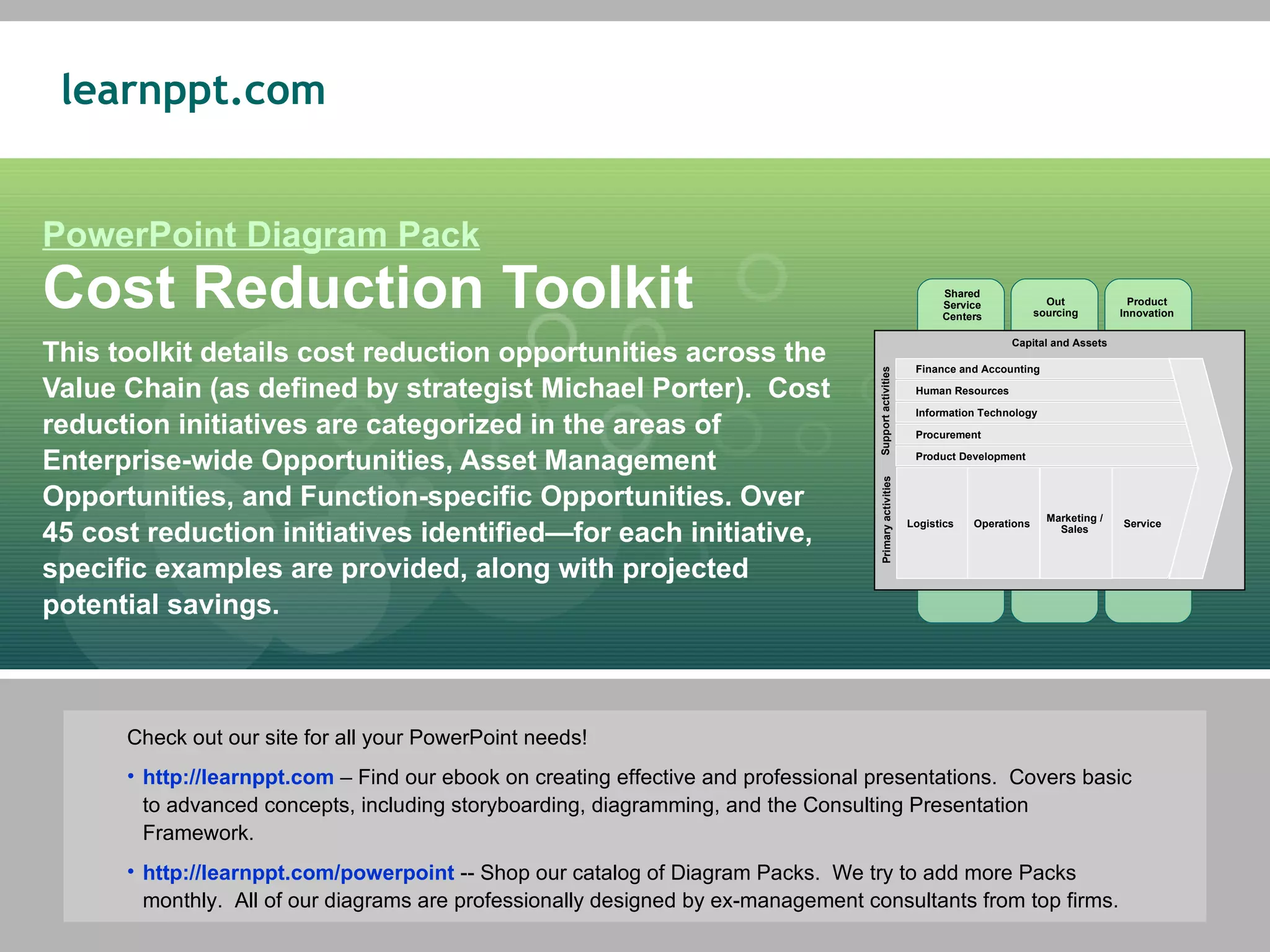 learnppt.com

PowerPoint Diagram Pack

Cost Reduction Toolkit

This toolkit details cost reduction opportunities across the Value Chain (as defined by strategist Michael Porter). Cost reduction initiatives are categorized in the areas of Enterprise-wide Opportunities, Asset Management Opportunities, and Function-specific Opportunities. Over 45 cost reduction initiatives identified—for each initiative, specific examples are provided, along with projected potential savings.

Shared Service Centers

Out sourcing

Product Innovation

Capital and Assets

Support activities

Finance and Accounting

Human Resources

Information Technology

Procurement

Product Development

Primary activities

Logistics

Operations

Marketing / Sales

Service

Check out our site for all your PowerPoint needs!

• http://learnppt.com – Find our ebook on creating effective and professional presentations. Covers basic to advanced concepts, including storyboarding, diagramming, and the Consulting Presentation Framework.

• http://learnppt.com/powerpoint -- Shop our catalog of Diagram Packs. We try to add more Packs monthly. All of our diagrams are professionally designed by ex-management consultants from top firms.